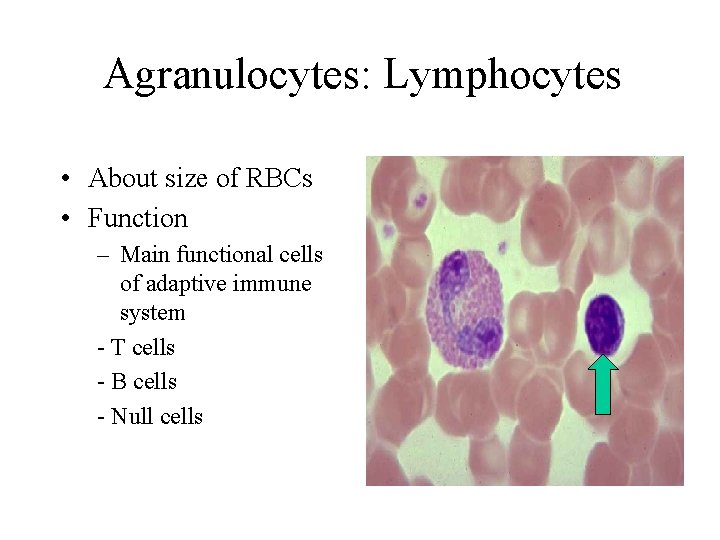 Agranulocytes: Lymphocytes

• About size of RBCs
• Function
– Main functional cells of adaptive immune system
- T cells
- B cells
- Null cells